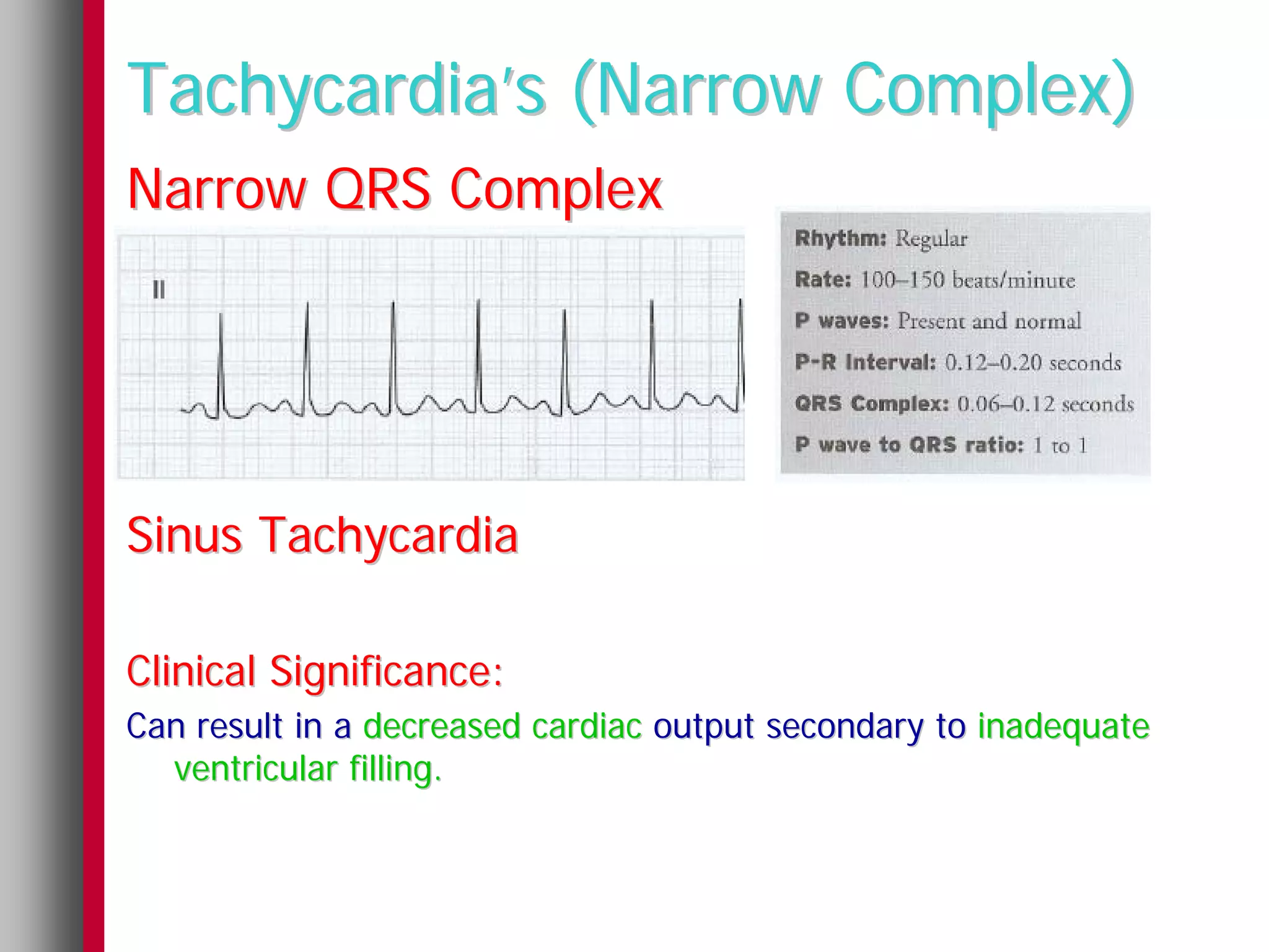 Tachycardia's (Narrow Complex)

Narrow QRS Complex

II

Rhythm: Regular

Rate: 100–150 beats/minute

P waves: Present and normal

P-R Interval: 0.12–0.20 seconds

QRS Complex: 0.06–0.12 seconds

P wave to QRS ratio: 1 to 1

Sinus Tachycardia

Clinical Significance:

Can result in a decreased cardiac output secondary to inadequate ventricular filling.